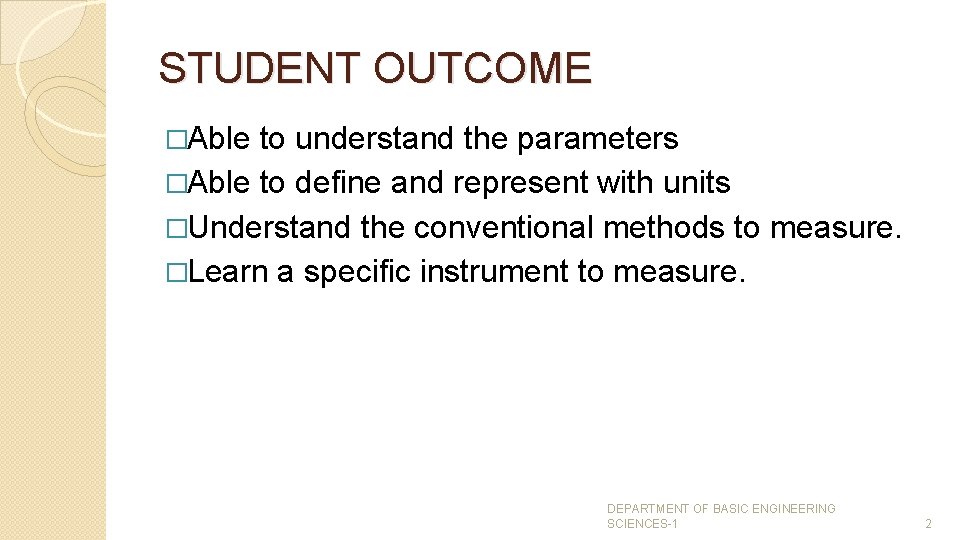 STUDENT OUTCOME

□Able to understand the parameters
□Able to define and represent with units
□Understand the conventional methods to measure.
□Learn a specific instrument to measure.

DEPARTMENT OF BASIC ENGINEERING SCIENCES-1

2